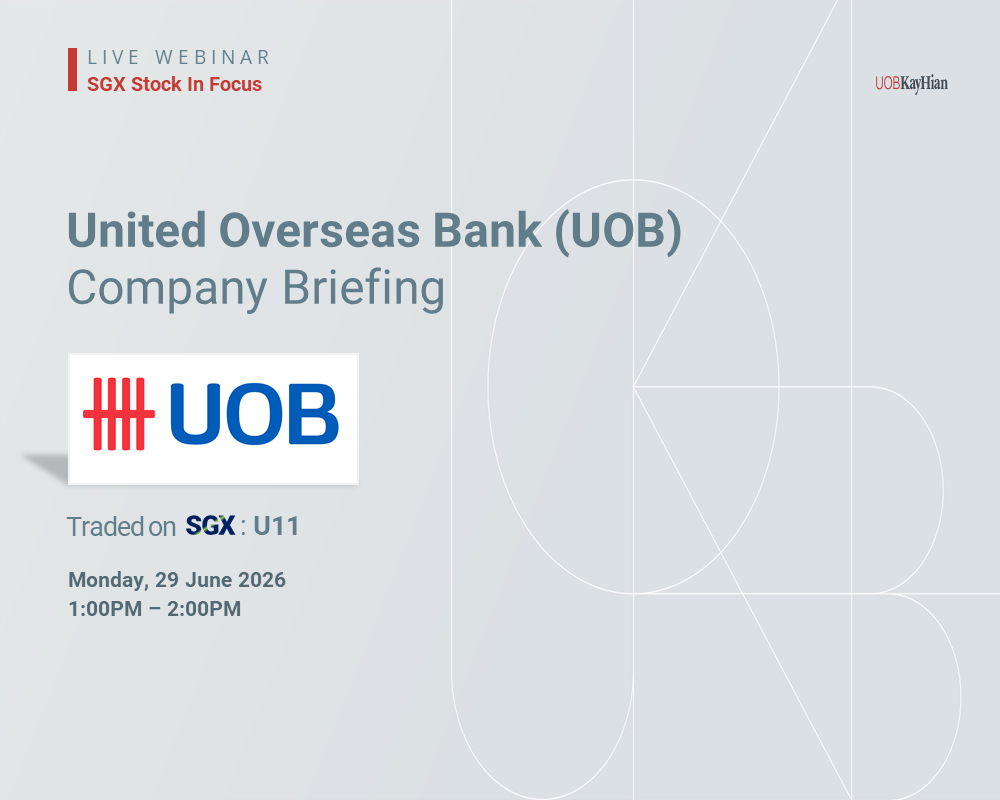 LIVE WEBINAR
SGX Stock In Focus

UOBKayHian

United Overseas Bank (UOB)
Company Briefing

UOB

Traded on SGX : U11

Monday, 29 June 2026
1:00PM – 2:00PM